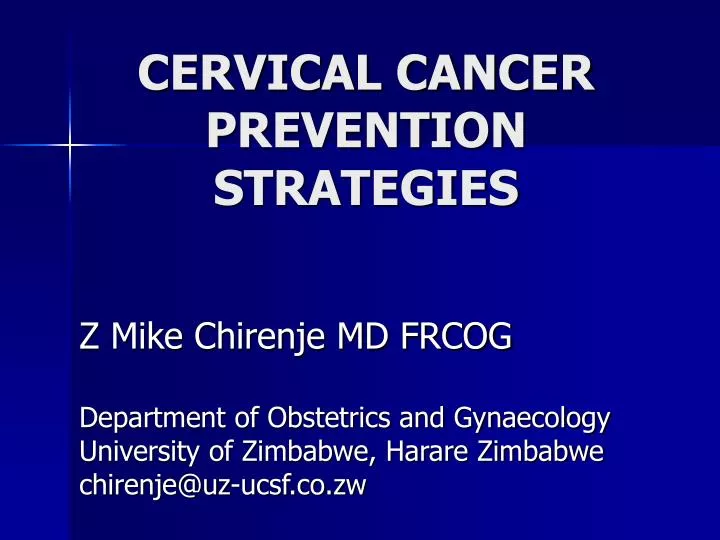 CERVICAL CANCER
PREVENTION
STRATEGIES

Z Mike Chirenje MD FRCOG

Department of Obstetrics and Gynaecology
University of Zimbabwe, Harare Zimbabwe
chirenje@uz-ucsf.co.zw